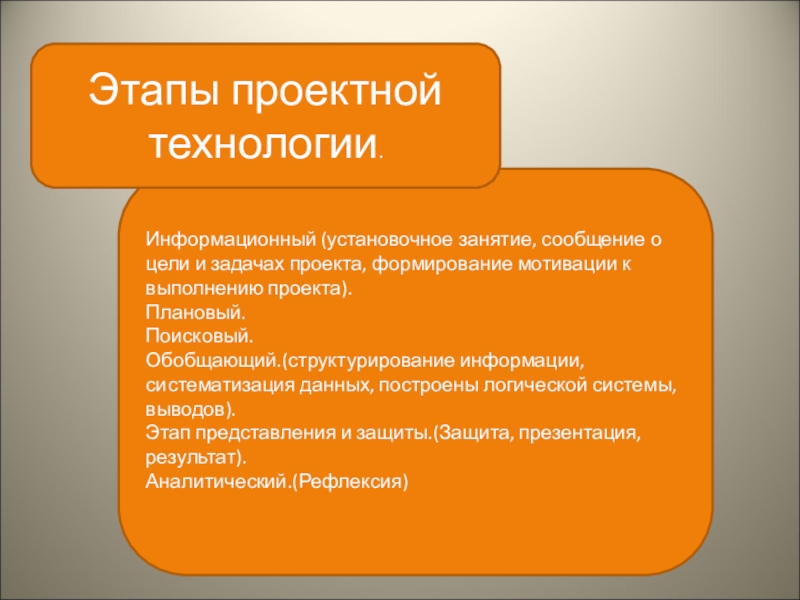 Этапы проектной технологии.

Информационный (установочное занятие, сообщение о цели и задачах проекта, формирование мотивации к выполнению проекта).
Плановый.
Поисковый.
Обобщающий.(структурирование информации, систематизация данных, построены логической системы, выводов).
Этап представления и защиты.(Защита, презентация, результат).
Аналитический.(Рефлексия)